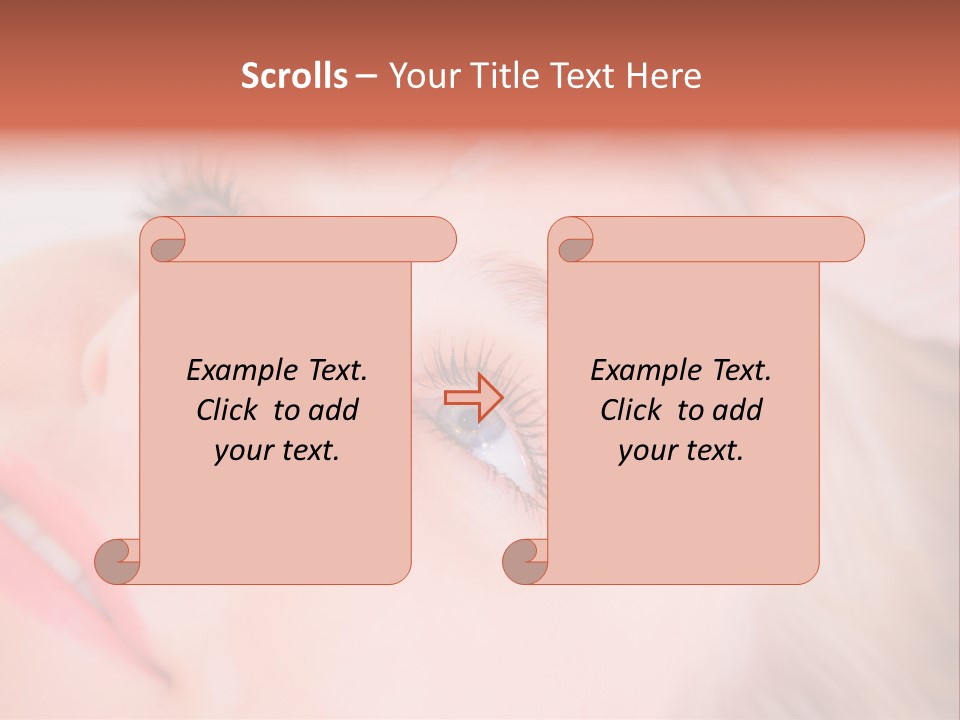 Scrolls – Your Title Text Here

Example Text. Click to add your text.

Example Text. Click to add your text.